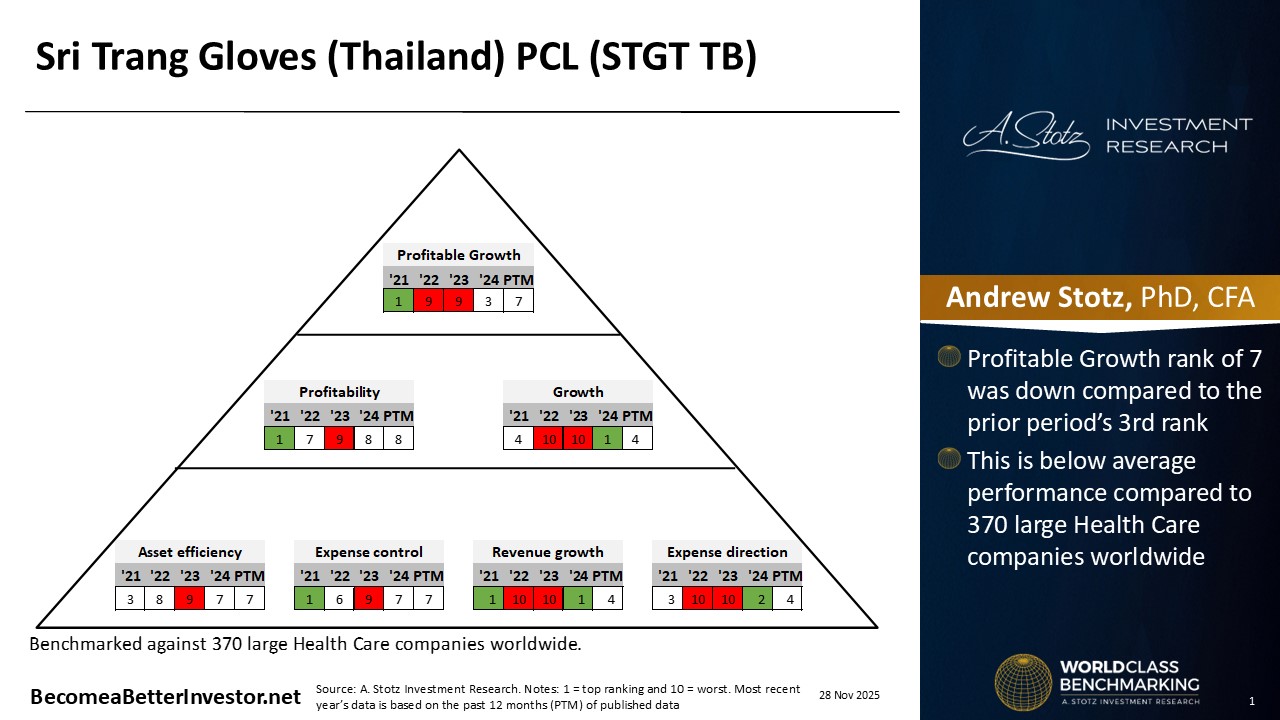 Sri Trang Gloves (Thailand) PCL (STGT TB)

Profitable Growth

| '21 | '22 | '23 | '24 | PTM |
|---|---|---|---|---|
| 1 | 9 | 9 | 3 | 7 |

Profitability

| '21 | '22 | '23 | '24 | PTM |
|---|---|---|---|---|
| 1 | 7 | 9 | 8 | 8 |

Growth

| '21 | '22 | '23 | '24 | PTM |
|---|---|---|---|---|
| 4 | 10 | 10 | 1 | 4 |

Asset efficiency

| '21 | '22 | '23 | '24 | PTM |
|---|---|---|---|---|
| 3 | 8 | 9 | 7 | 7 |

Expense control

| '21 | '22 | '23 | '24 | PTM |
|---|---|---|---|---|
| 1 | 6 | 9 | 7 | 7 |

Revenue growth

| '21 | '22 | '23 | '24 | PTM |
|---|---|---|---|---|
| 1 | 10 | 10 | 1 | 4 |

Expense direction

| '21 | '22 | '23 | '24 | PTM |
|---|---|---|---|---|
| 3 | 10 | 10 | 2 | 4 |

Benchmarked against 370 large Health Care companies worldwide.

BecomeaBetterInvestor.net

Source: A. Stotz Investment Research. Notes: 1 = top ranking and 10 = worst. Most recent year's data is based on the past 12 months (PTM) of published data

28 Nov 2025

A. Stotz INVESTMENT RESEARCH

Andrew Stotz, PhD, CFA

Profitable Growth rank of 7 was down compared to the prior period's 3rd rank

This is below average performance compared to 370 large Health Care companies worldwide

WORLDCLASS BENCHMARKING
A. STOTZ INVESTMENT RESEARCH

1